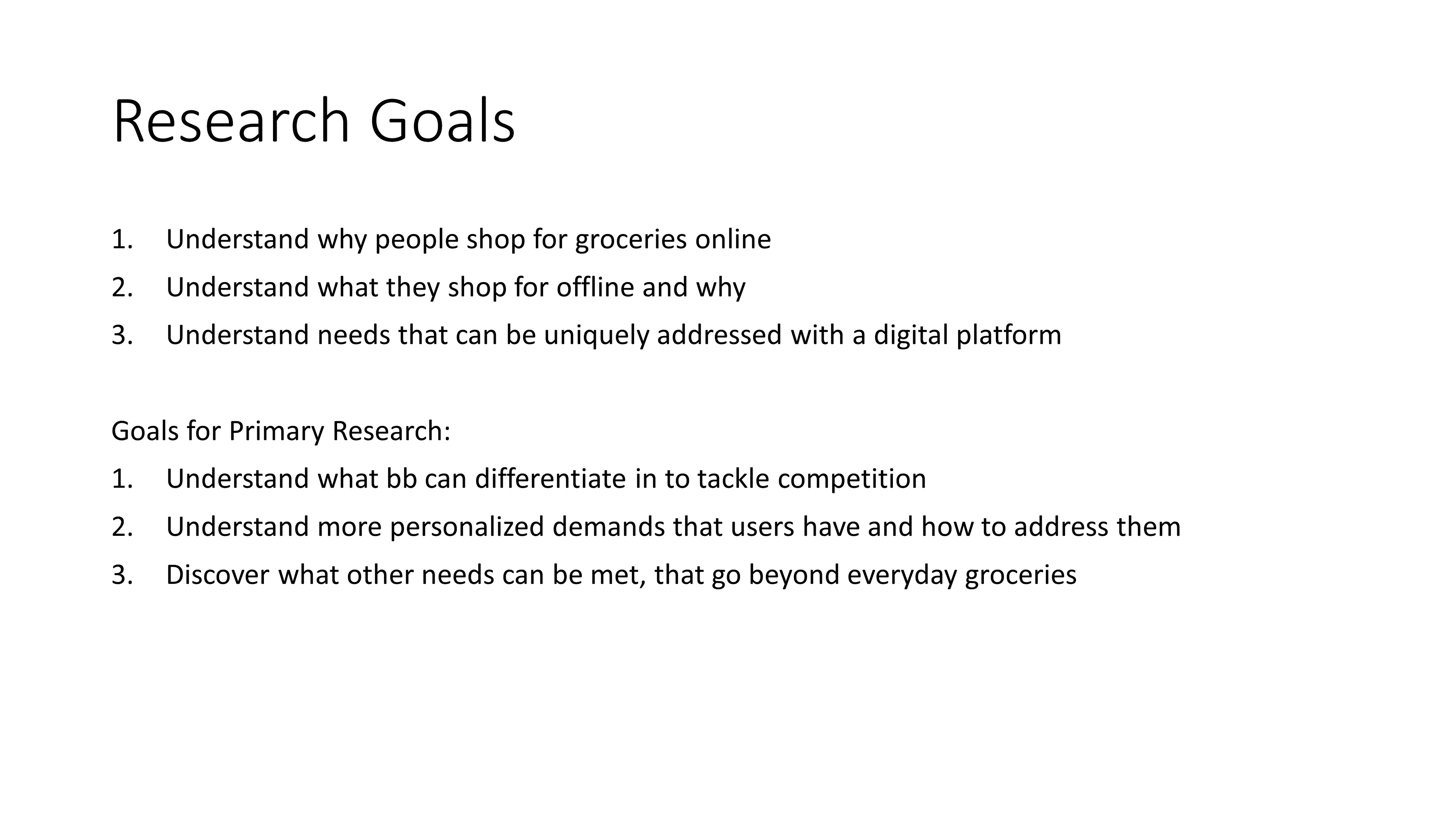 Research Goals

1. Understand why people shop for groceries online
2. Understand what they shop for offline and why
3. Understand needs that can be uniquely addressed with a digital platform

Goals for Primary Research:
1. Understand what bb can differentiate in to tackle competition
2. Understand more personalized demands that users have and how to address them
3. Discover what other needs can be met, that go beyond everyday groceries